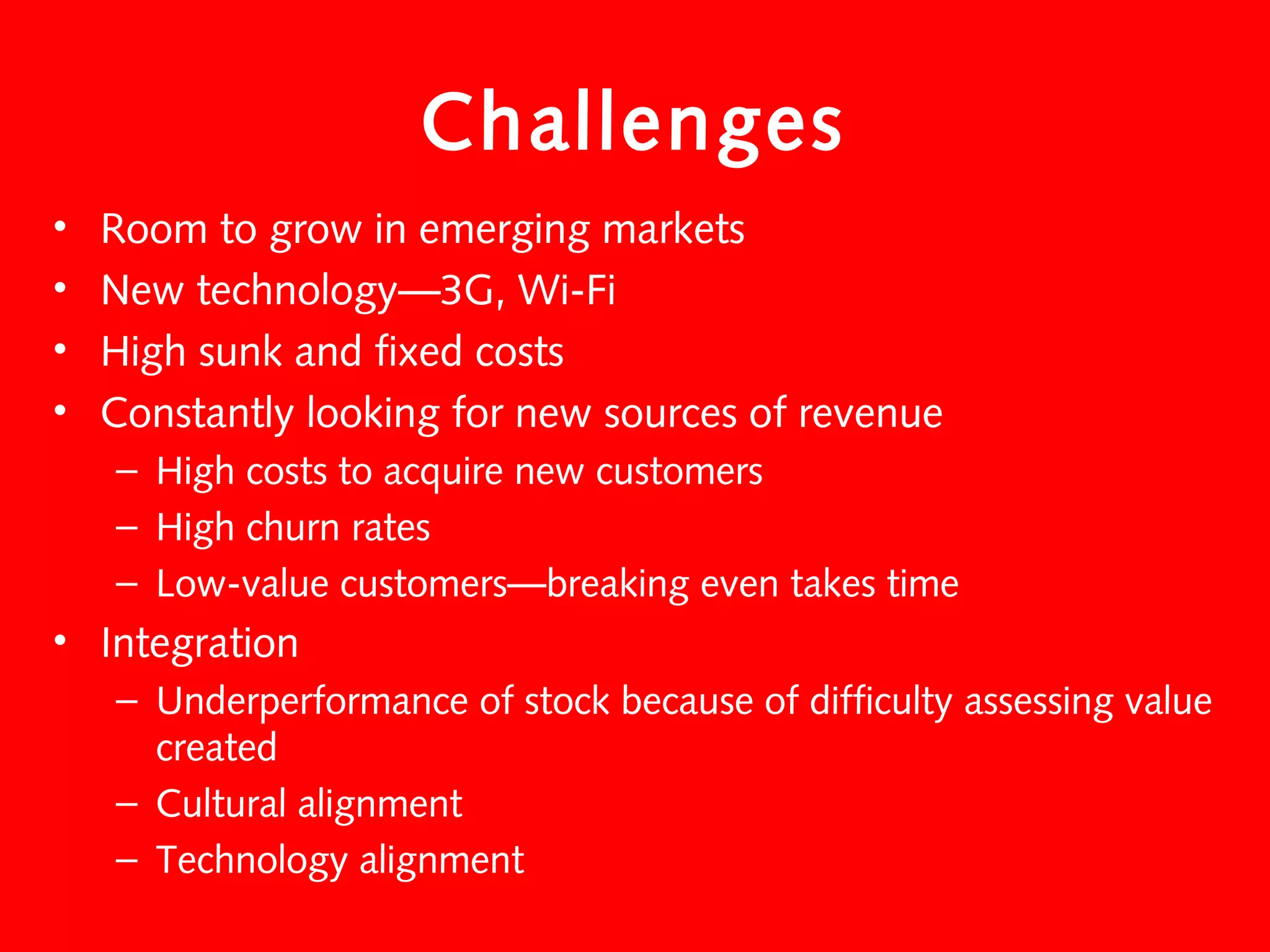 Challenges

• Room to grow in emerging markets
• New technology—3G, Wi-Fi
• High sunk and fixed costs
• Constantly looking for new sources of revenue
  – High costs to acquire new customers
  – High churn rates
  – Low-value customers—breaking even takes time
• Integration
  – Underperformance of stock because of difficulty assessing value created
  – Cultural alignment
  – Technology alignment